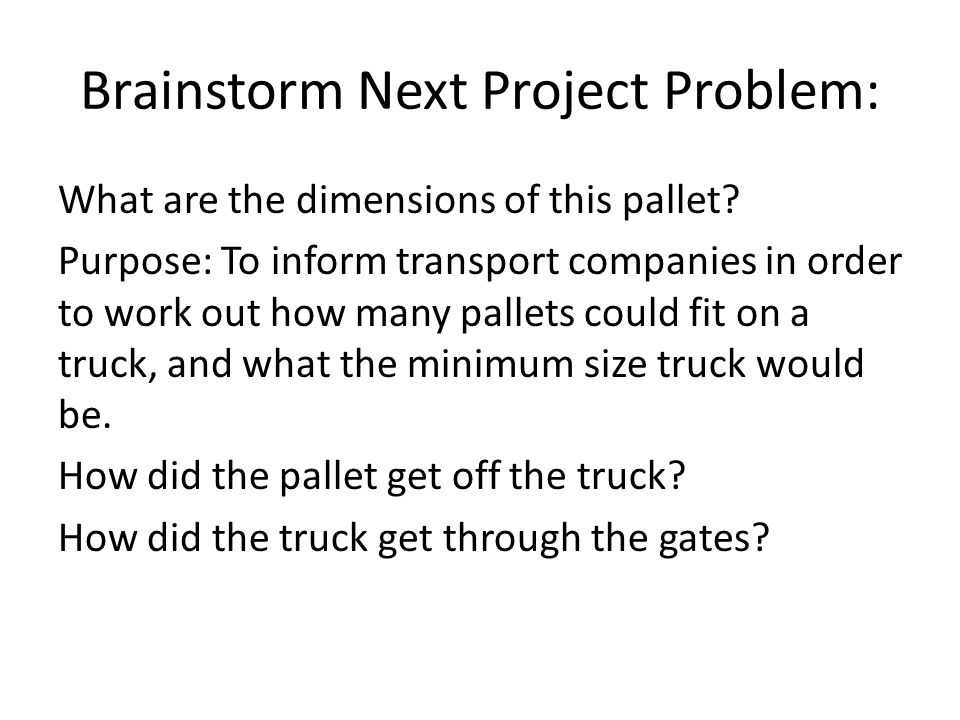 Brainstorm Next Project Problem:

What are the dimensions of this pallet?

Purpose: To inform transport companies in order to work out how many pallets could fit on a truck, and what the minimum size truck would be.

How did the pallet get off the truck?

How did the truck get through the gates?